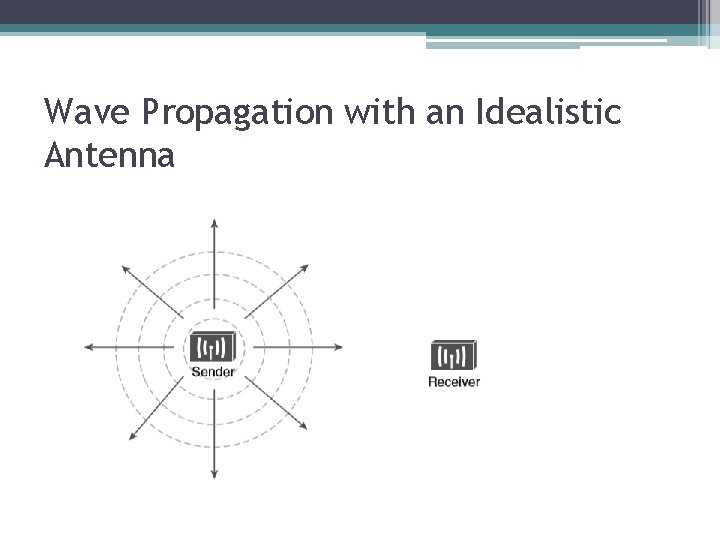 Wave Propagation with an Idealistic Antenna

Sender

Receiver